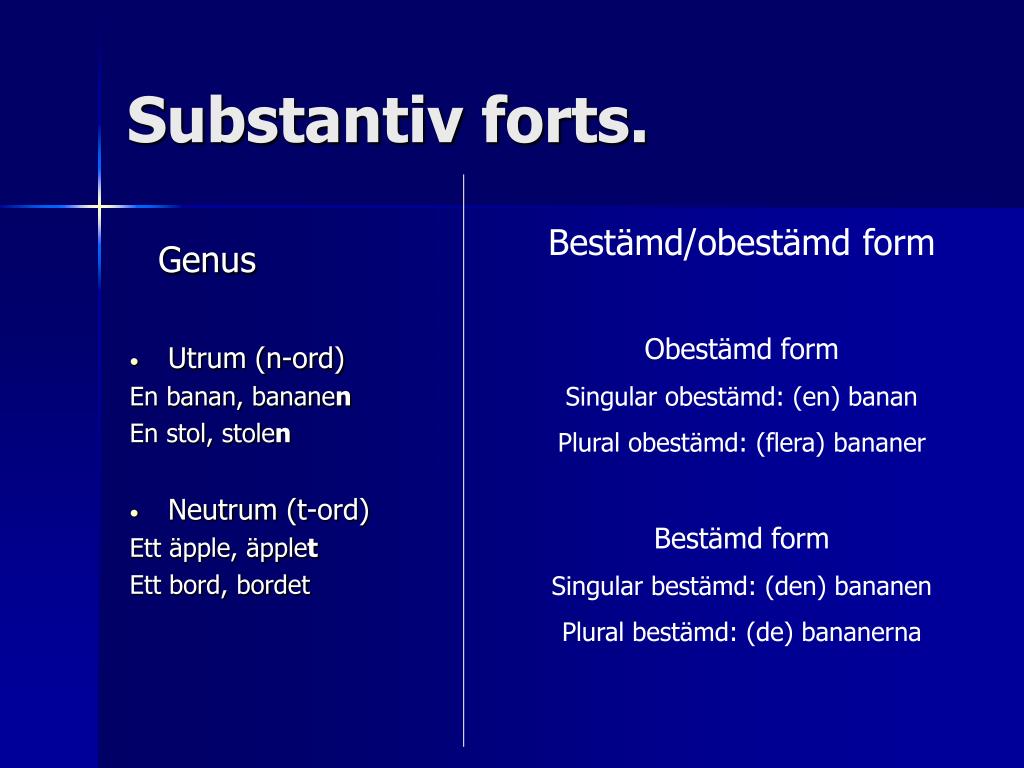 Substantiv forts.

Genus

• Utrum (n-ord)
En banan, bananen
En stol, stolen

• Neutrum (t-ord)
Ett äpple, äpplet
Ett bord, bordet

Bestämd/obestämd form

Obestämd form
Singular obestämd: (en) banan
Plural obestämd: (flera) bananer

Bestämd form
Singular bestämd: (den) bananen
Plural bestämd: (de) bananerna